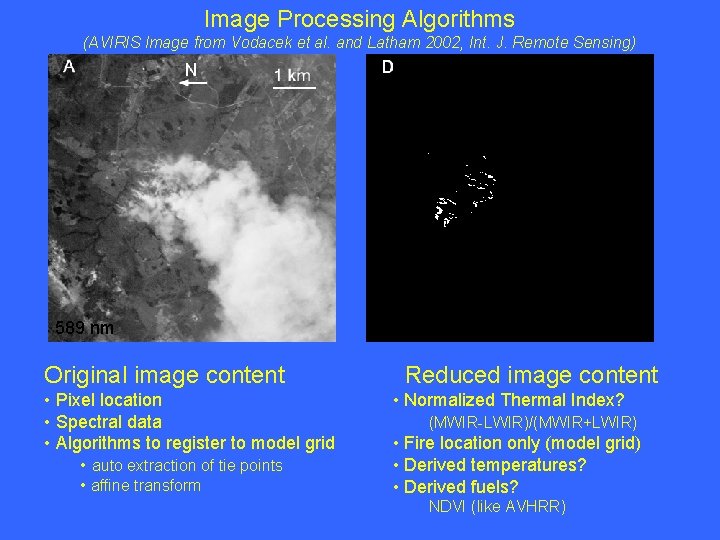 Image Processing Algorithms
(AVIRIS Image from Vodacek et al. and Latham 2002, Int. J. Remote Sensing)

A
N
1 km
589 nm

D

Original image content
• Pixel location
• Spectral data
• Algorithms to register to model grid
• auto extraction of tie points
• affine transform

Reduced image content
• Normalized Thermal Index?
(MWIR-LWIR)/(MWIR+LWIR)
• Fire location only (model grid)
• Derived temperatures?
• Derived fuels?
NDVI (like AVHRR)